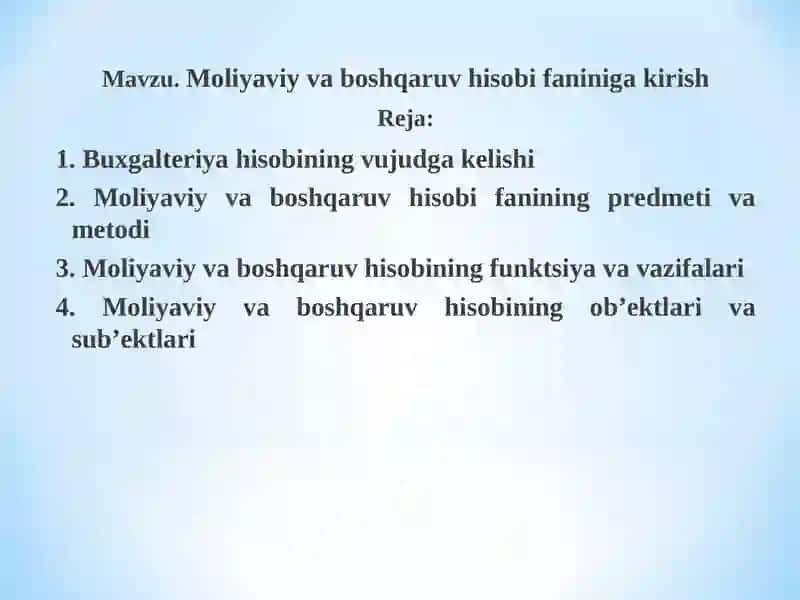 Mavzu. Moliyaviy va boshqaruv hisobi faniniga kirish

Reja:

1. Buxgalteriya hisobining vujudga kelishi

2. Moliyaviy va boshqaruv hisobi fanining predmeti va metodi

3. Moliyaviy va boshqaruv hisobining funktsiya va vazifalari

4. Moliyaviy va boshqaruv hisobining ob’ektlari va sub’ektlari